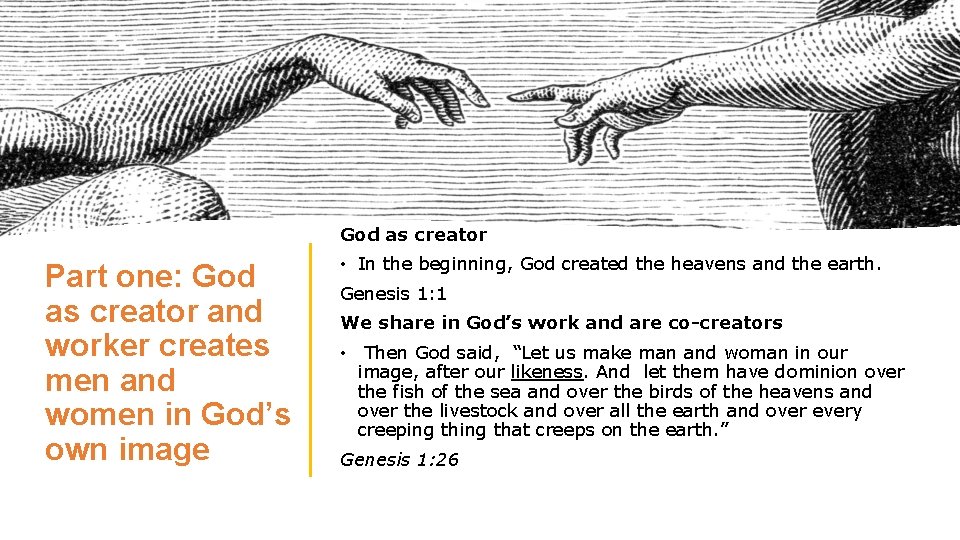 Part one: God as creator and worker creates men and women in God’s own image

God as creator

• In the beginning, God created the heavens and the earth.

Genesis 1:1

We share in God’s work and are co-creators

• Then God said, “Let us make man and woman in our image, after our likeness. And let them have dominion over the fish of the sea and over the birds of the heavens and over the livestock and over all the earth and over every creeping thing that creeps on the earth.”

Genesis 1:26